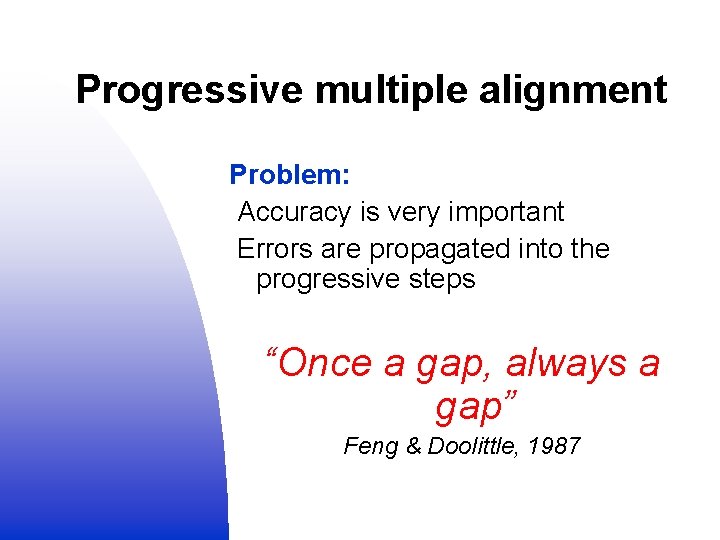 Progressive multiple alignment

Problem:

Accuracy is very important

Errors are propagated into the progressive steps

“Once a gap, always a gap”

Feng & Doolittle, 1987